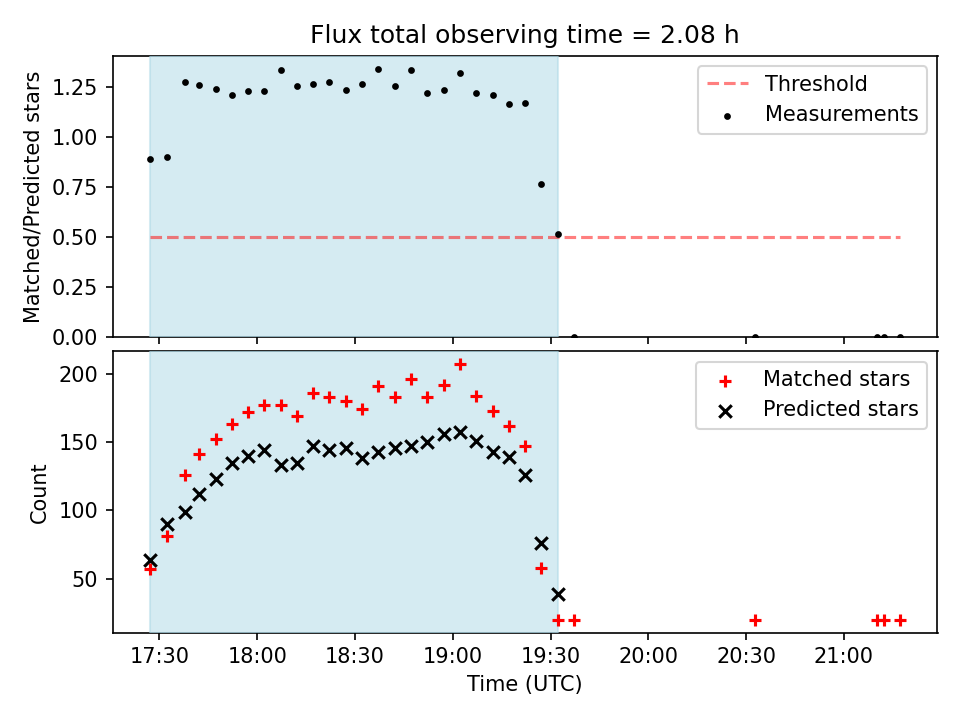 Flux total observing time = 2.08 h

Matched/Predicted stars

1.25
1.00
0.75
0.50
0.25
0.00

Threshold
Measurements

Count

200
150
100
50

Matched stars
Predicted stars

17:30
18:00
18:30
19:00
19:30
20:00
20:30
21:00

Time (UTC)